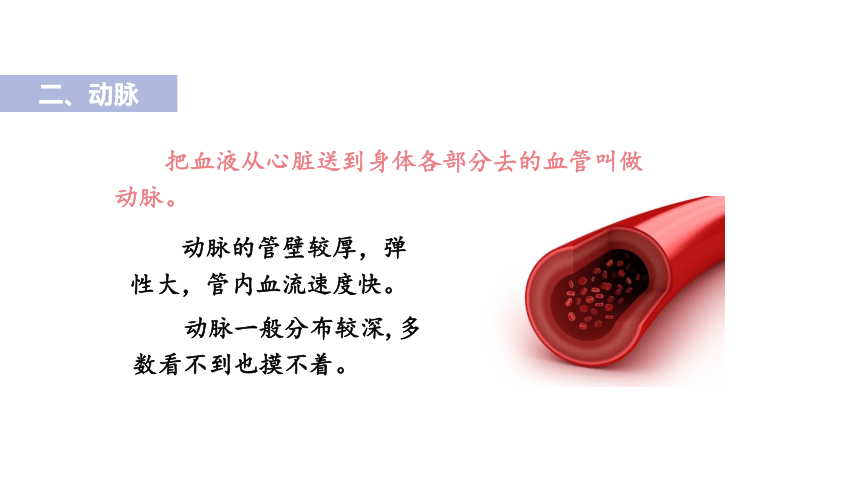 二、动脉

把血液从心脏送到身体各部分去的血管叫做动脉。

动脉的管壁较厚，弹性大，管内血流速度快。

动脉一般分布较深，多数看不到也摸不着。